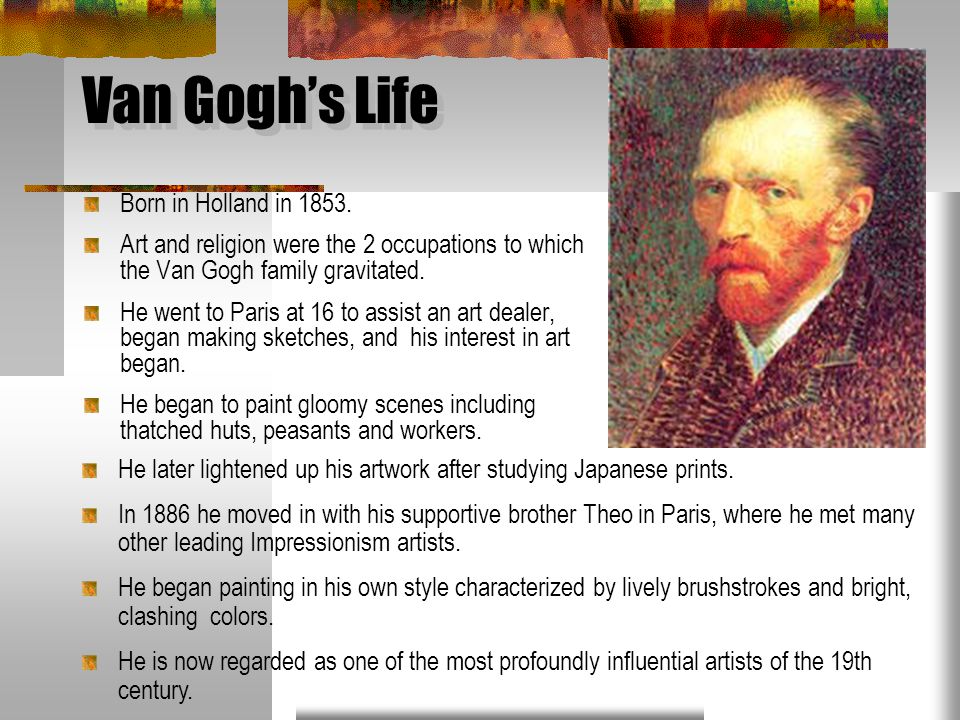 Van Gogh's Life

Born in Holland in 1853.

Art and religion were the 2 occupations to which the Van Gogh family gravitated.

He went to Paris at 16 to assist an art dealer, began making sketches, and his interest in art began.

He began to paint gloomy scenes including thatched huts, peasants and workers.

He later lightened up his artwork after studying Japanese prints.

In 1886 he moved in with his supportive brother Theo in Paris, where he met many other leading Impressionism artists.

He began painting in his own style characterized by lively brushstrokes and bright, clashing colors.

He is now regarded as one of the most profoundly influential artists of the 19th century.